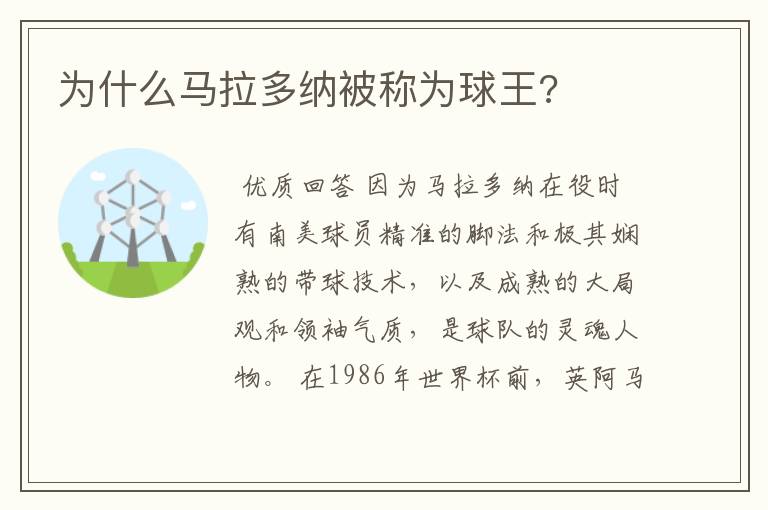 为什么马拉多纳被称为球王?

优质回答 因为马拉多纳在役时有南美球员精准的脚法和极其娴熟的带球技术，以及成熟的大局观和领袖气质，是球队的灵魂人物。在1986年世界杯前，英阿马